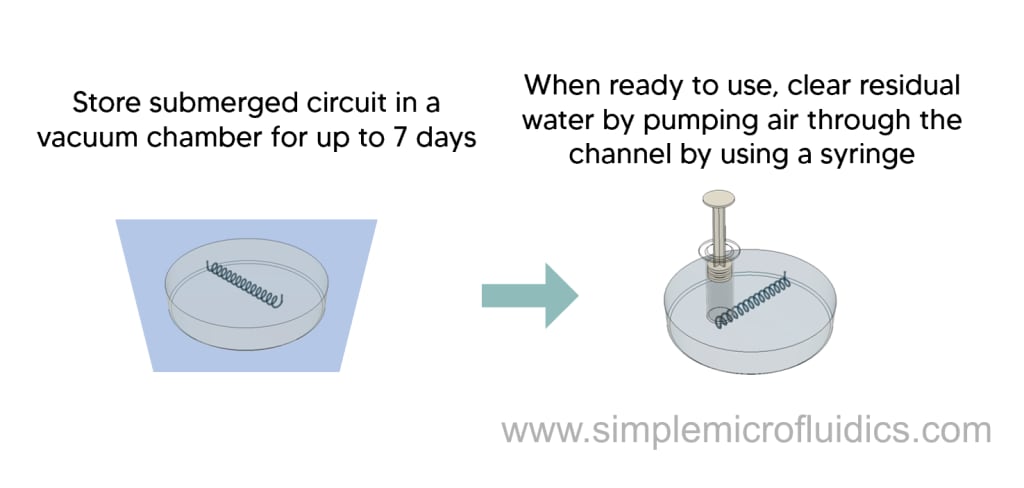 Store submerged circuit in a vacuum chamber for up to 7 days

When ready to use, clear residual water by pumping air through the channel by using a syringe

www.simplemicrofluidics.com